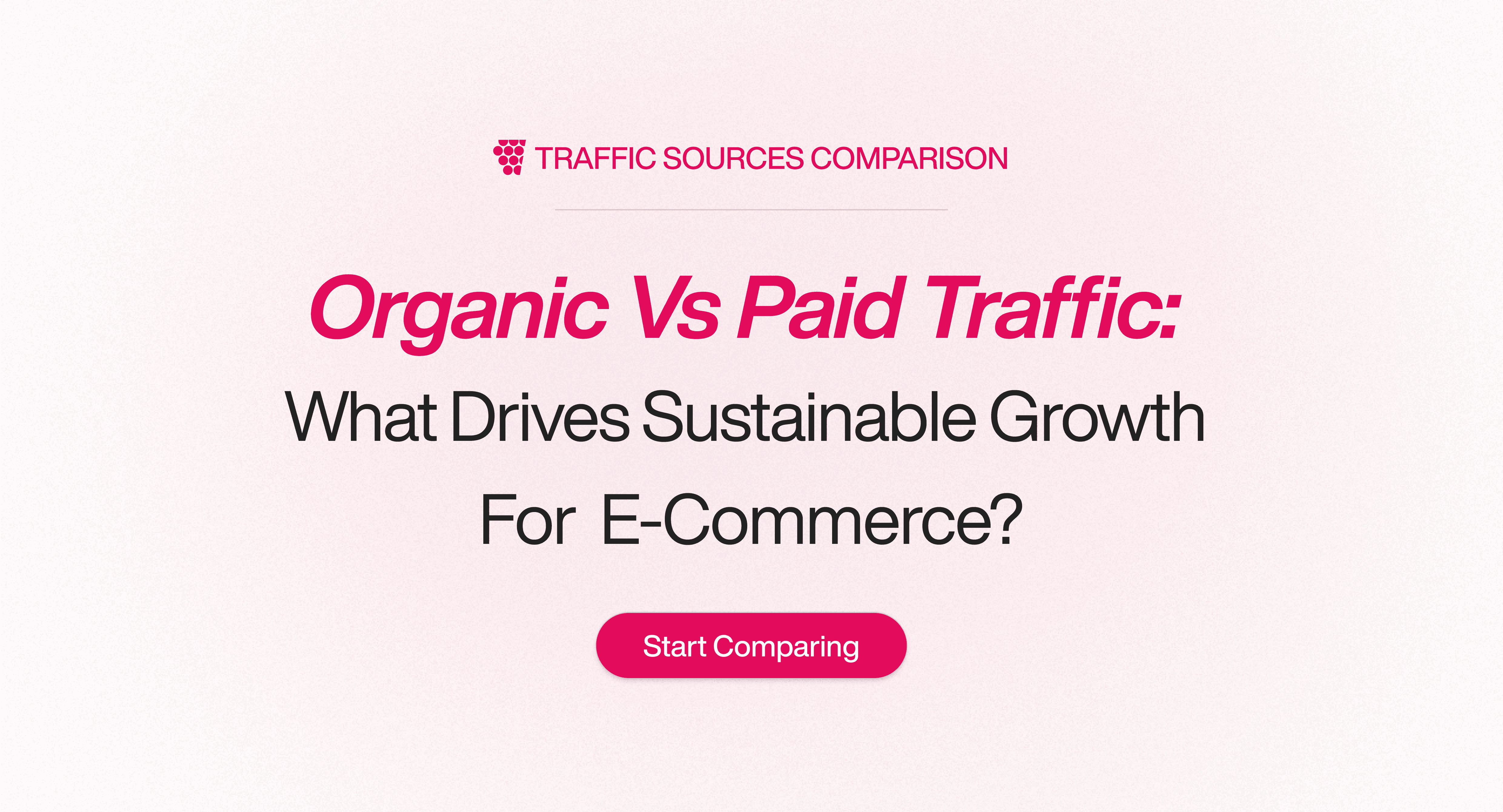 TRAFFIC SOURCES COMPARISON

Organic Vs Paid Traffic:
What Drives Sustainable Growth For E-Commerce?

Start Comparing